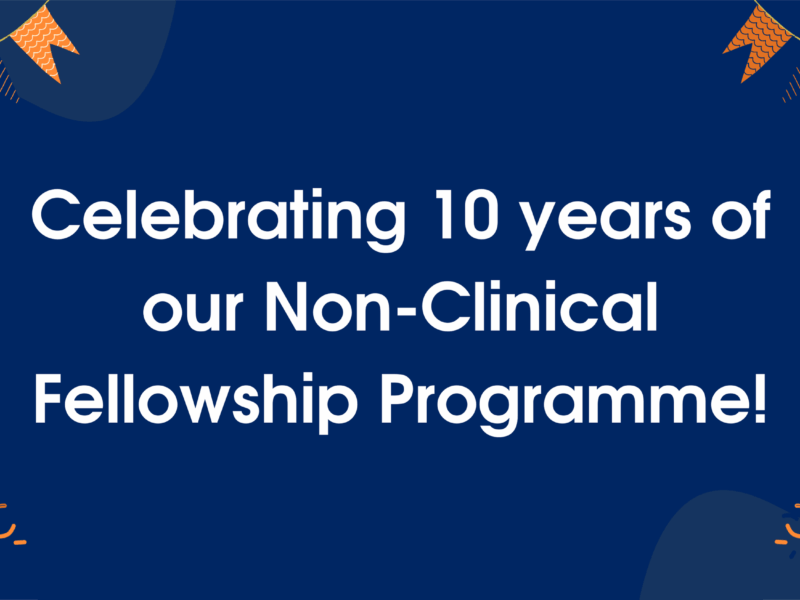 Celebrating 10 years of our Non-Clinical Fellowship Programme!